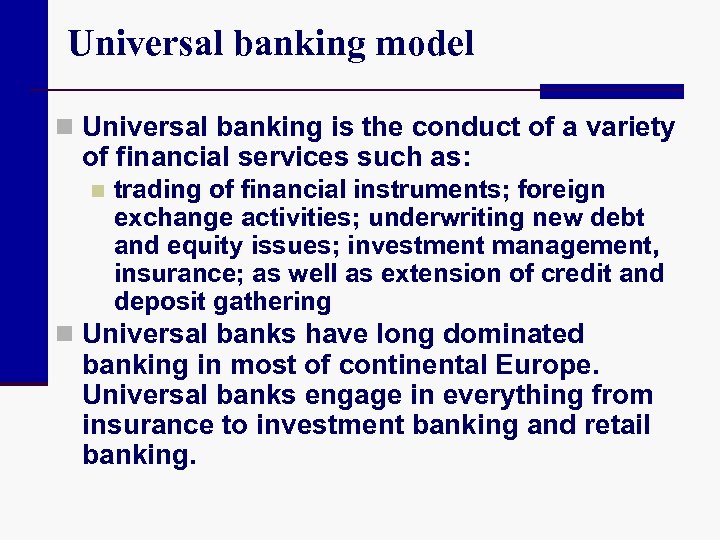 Universal banking model

Universal banking is the conduct of a variety of financial services such as:

trading of financial instruments; foreign exchange activities; underwriting new debt and equity issues; investment management, insurance; as well as extension of credit and deposit gathering

Universal banks have long dominated banking in most of continental Europe. Universal banks engage in everything from insurance to investment banking and retail banking.